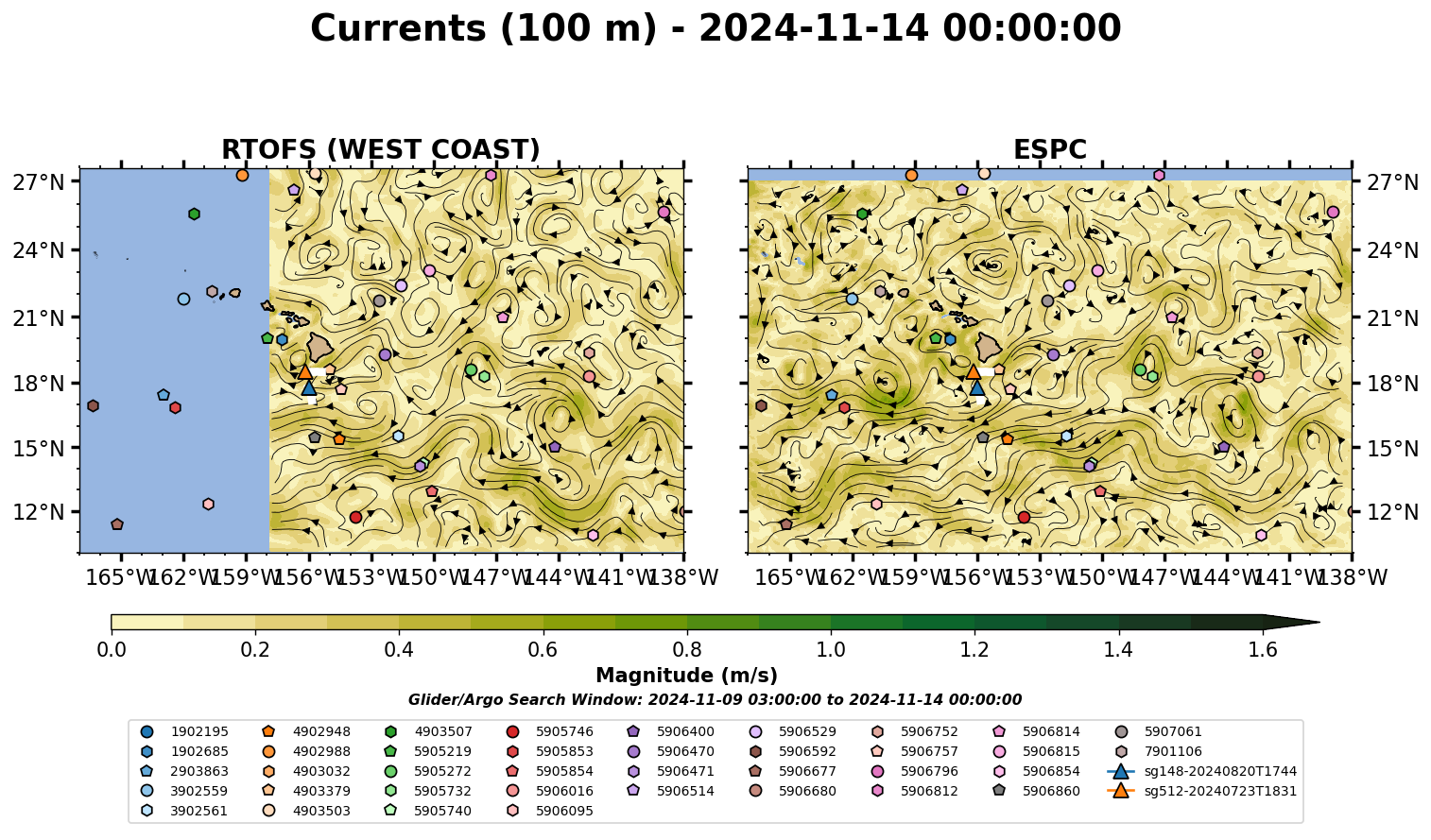 Currents (100 m) - 2024-11-14 00:00:00

RTOFS (WEST COAST)

27°N
24°N
21°N
18°N
15°N
12°N

165°W 162°W 159°W 156°W 153°W 150°W 147°W 144°W 141°W 138°W

ESPC

27°N
24°N
21°N
18°N
15°N
12°N

165°W 162°W 159°W 156°W 153°W 150°W 147°W 144°W 141°W 138°W

0.0 0.2 0.4 0.6 0.8 1.0 1.2 1.4 1.6

Magnitude (m/s)

Glider/Argo Search Window: 2024-11-09 03:00:00 to 2024-11-14 00:00:00

1902195
1902685
2903863
3902559
3902561
4902948
4902988
4903032
4903379
4903503
4903507
5905219
5905272
5905732
5905740
5905746
5905853
5905854
5906016
5906095
5906400
5906470
5906471
5906514
5906529
5906592
5906677
5906680
5906752
5906757
5906796
5906812
5906814
5906815
5906854
5906860
5907061
7901106
sg148-20240820T1744
sg512-20240723T1831